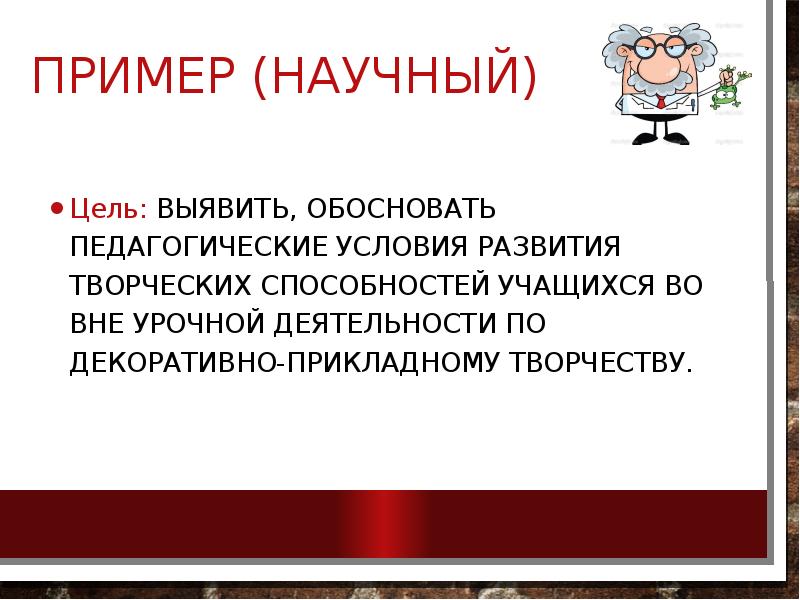 ПРИМЕР (НАУЧНЫЙ)

• Цель: ВЫЯВИТЬ, ОБОСНОВАТЬ ПЕДАГОГИЧЕСКИЕ УСЛОВИЯ РАЗВИТИЯ ТВОРЧЕСКИХ СПОСОБНОСТЕЙ УЧАЩИХСЯ ВО ВНЕ УРОЧНОЙ ДЕЯТЕЛЬНОСТИ ПО ДЕКОРАТИВНО-ПРИКЛАДНОМУ ТВОРЧЕСТВУ.